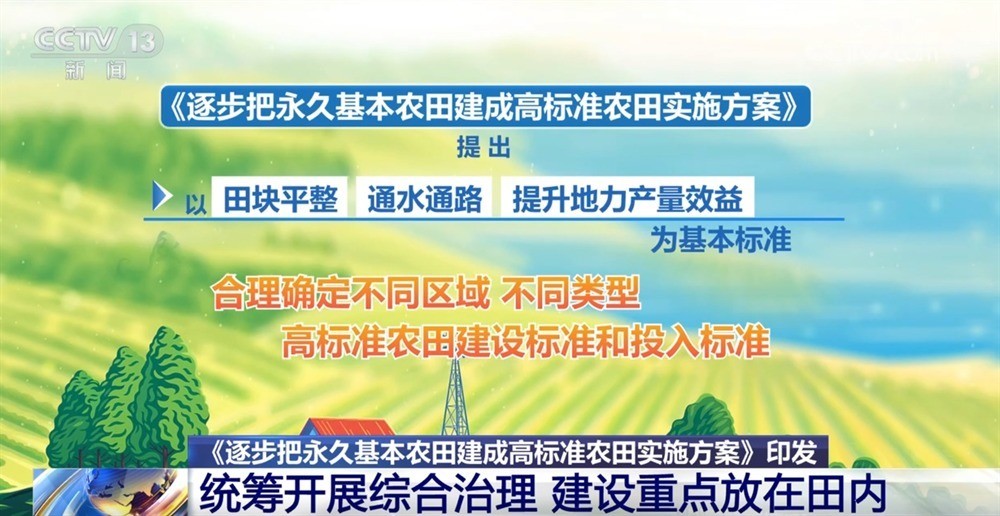 CCTV 13
新闻

《逐步把永久基本农田建成高标准农田实施方案》

提出

以 田块平整 通水通路 提升地力产量效益

为基本标准

合理确定不同区域 不同类型

高标准农田建设标准和投入标准

《逐步把永久基本农田建成高标准农田实施方案》印发

统筹开展综合治理 建设重点放在田内